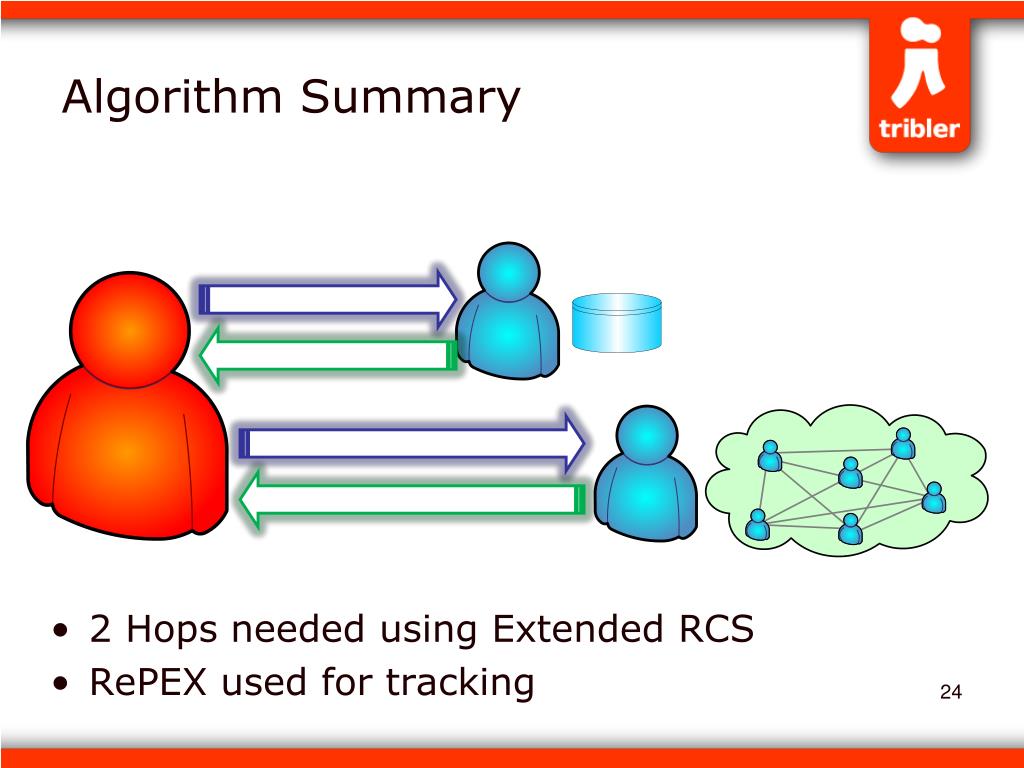 Algorithm Summary

tribler

• 2 Hops needed using Extended RCS
• RePEX used for tracking

24